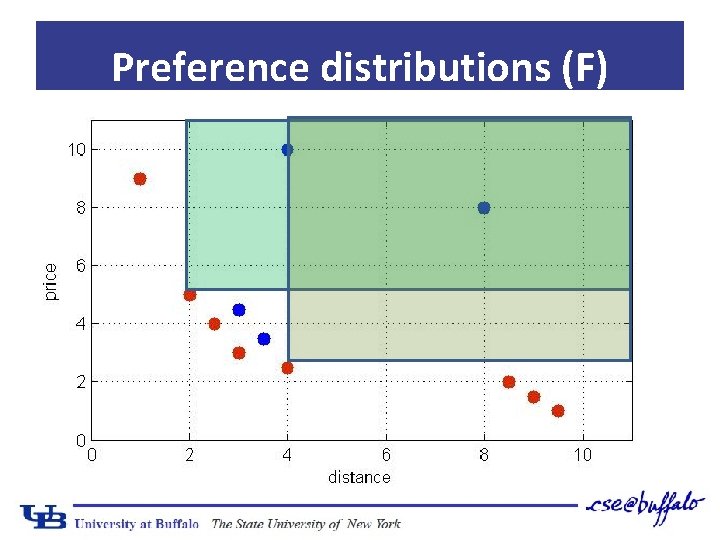 Preference distributions (F)

10
8
6
4
2
0
price

0
2
4
6
8
10
distance

UB University at Buffalo The State University of New York

cse@buffalo